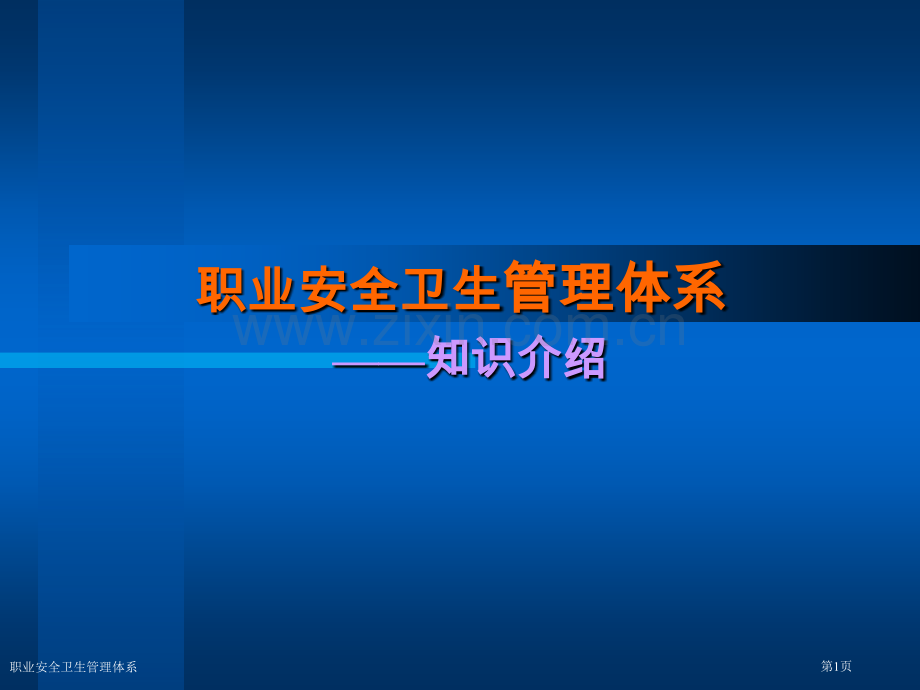 职业安全卫生管理体系

——知识介绍

职业安全卫生管理体系

第1页

www.zixin.com.cn